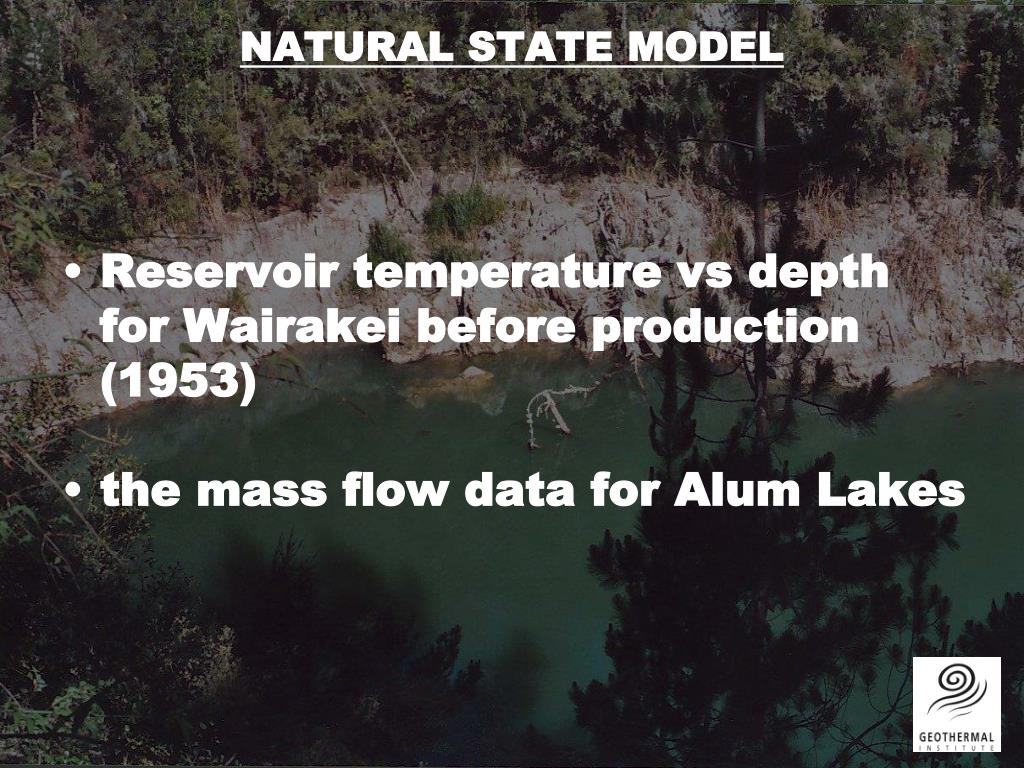 NATURAL STATE MODEL

• Reservoir temperature vs depth for Wairakei before production (1953)

• the mass flow data for Alum Lakes

GEOTHERMAL INSTITUTE